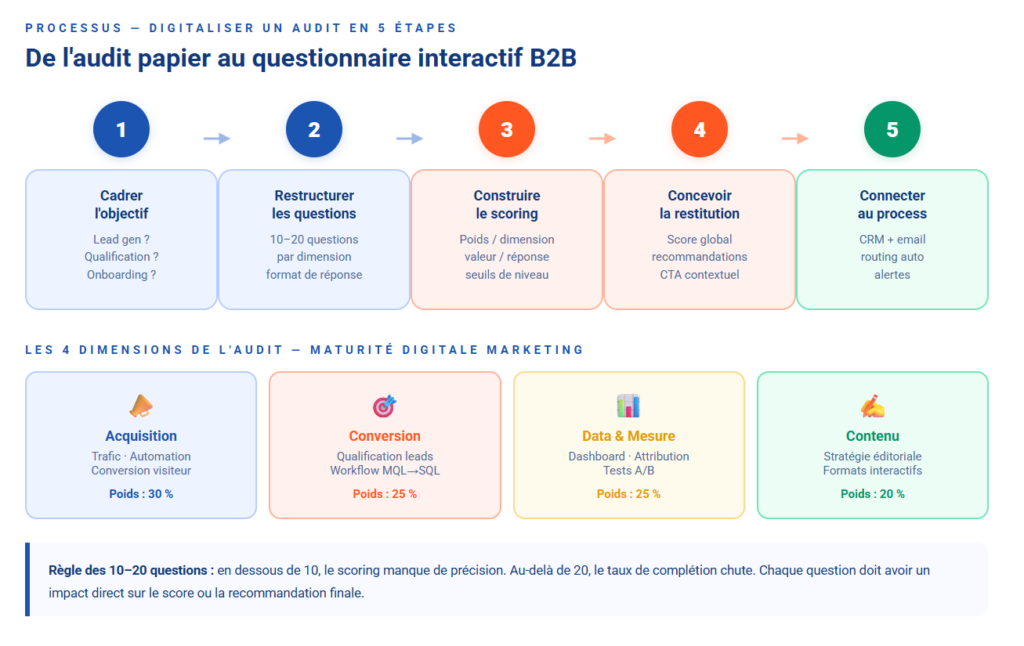 PROCESSUS — DIGITALISER UN AUDIT EN 5 ÉTAPES

De l'audit papier au questionnaire interactif B2B

1

Cadrer l'objectif

Lead gen ?
Qualification ?
Onboarding ?

2

Restructurer les questions

10–20 questions
par dimension
format de réponse

3

Construire le scoring

Poids / dimension
valeur / réponse
seuils de niveau

4

Concevoir la restitution

Score global
recommandations
CTA contextuel

5

Connecter au process

CRM + email
routing auto
alertes

LES 4 DIMENSIONS DE L'AUDIT — MATURITÉ DIGITALE MARKETING

Acquisition
Trafic · Automation
Conversion visiteur
Poids : 30 %

Conversion
Qualification leads
Workflow MQL→SQL
Poids : 25 %

Data & Mesure
Dashboard · Attribution
Tests A/B
Poids : 25 %

Contenu
Stratégie éditoriale
Formats interactifs
Poids : 20 %

Règle des 10–20 questions : en dessous de 10, le scoring manque de précision. Au-delà de 20, le taux de complétion chute. Chaque question doit avoir un impact direct sur le score ou la recommandation finale.